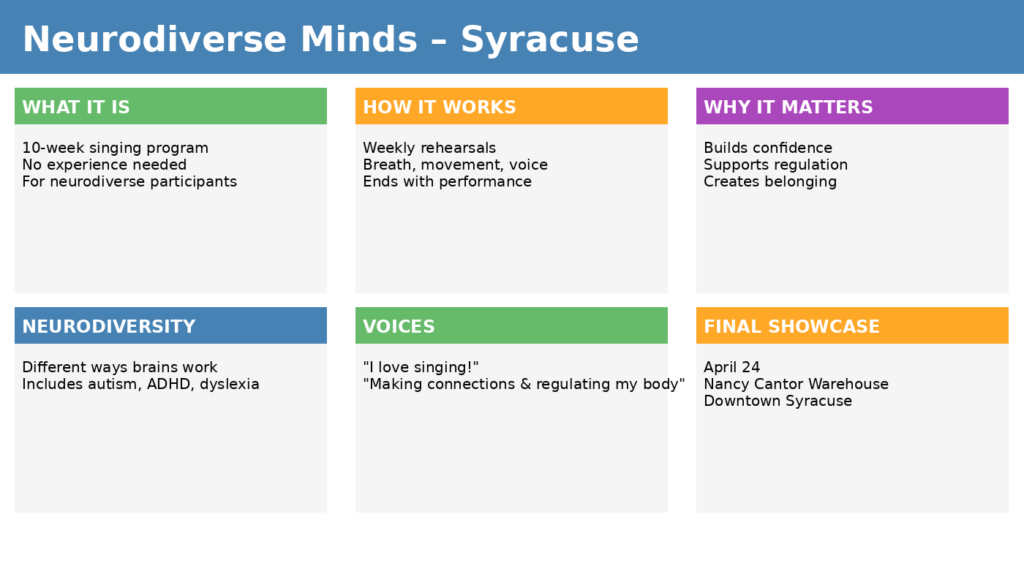 Neurodiverse Minds – Syracuse

WHAT IT IS

10-week singing program
No experience needed
For neurodiverse participants

HOW IT WORKS

Weekly rehearsals
Breath, movement, voice
Ends with performance

WHY IT MATTERS

Builds confidence
Supports regulation
Creates belonging

NEURODIVERSITY

Different ways brains work
Includes autism, ADHD, dyslexia

VOICES

"I love singing!"
"Making connections & regulating my body"

FINAL SHOWCASE

April 24
Nancy Cantor Warehouse
Downtown Syracuse